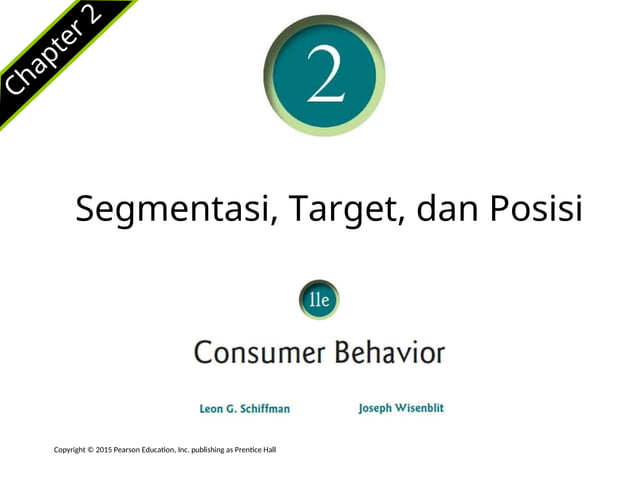 Chapter 2

2

Segmentasi, Target, dan Posisi

11e

Consumer Behavior

Leon G. Schiffman

Joseph Wisenblit

Copyright © 2015 Pearson Education, Inc. publishing as Prentice Hall